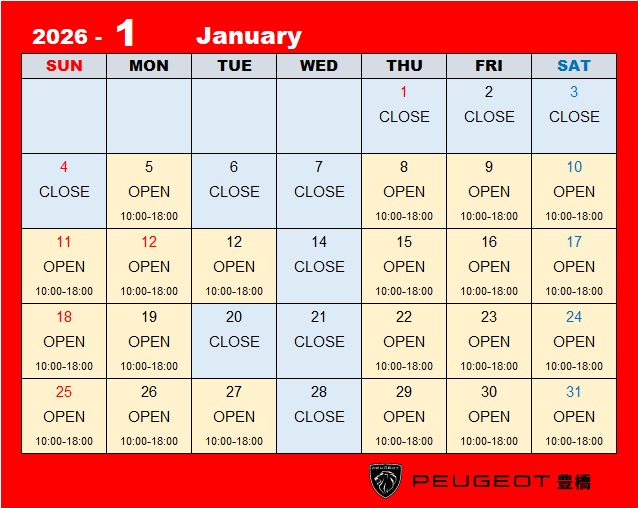 2026 - 1 January

| SUN | MON | TUE | WED | THU | FRI | SAT |
|---|---|---|---|---|---|---|
| | | | | 1 CLOSE | 2 CLOSE | 3 CLOSE |
| 4 CLOSE | 5 OPEN 10:00-18:00 | 6 CLOSE | 7 CLOSE | 8 OPEN 10:00-18:00 | 9 OPEN 10:00-18:00 | 10 OPEN 10:00-18:00 |
| 11 OPEN 10:00-18:00 | 12 OPEN 10:00-18:00 | 12 OPEN 10:00-18:00 | 14 CLOSE | 15 OPEN 10:00-18:00 | 16 OPEN 10:00-18:00 | 17 OPEN 10:00-18:00 |
| 18 OPEN 10:00-18:00 | 19 OPEN 10:00-18:00 | 20 CLOSE | 21 CLOSE | 22 OPEN 10:00-18:00 | 23 OPEN 10:00-18:00 | 24 OPEN 10:00-18:00 |
| 25 OPEN 10:00-18:00 | 26 OPEN 10:00-18:00 | 27 OPEN 10:00-18:00 | 28 CLOSE | 29 OPEN 10:00-18:00 | 30 OPEN 10:00-18:00 | 31 OPEN 10:00-18:00 |

PEUGEOT PEUGEOT 豊橋